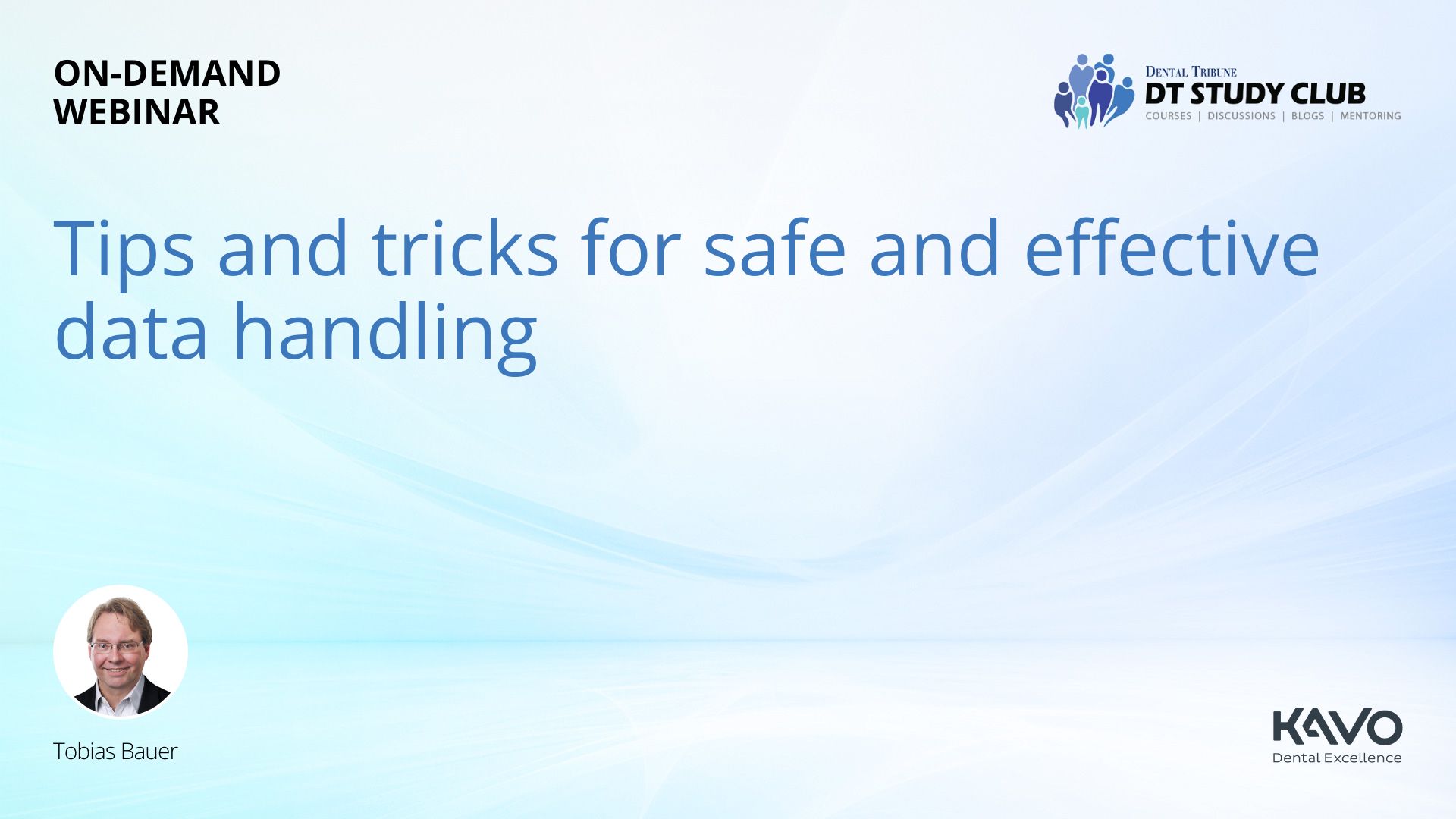 ON-DEMAND
WEBINAR

DENTAL TRIBUNE
DT STUDY CLUB
COURSES | DISCUSSIONS | BLOGS | MENTORING

Tips and tricks for safe and effective data handling

Tobias Bauer

KAVO
Dental Excellence